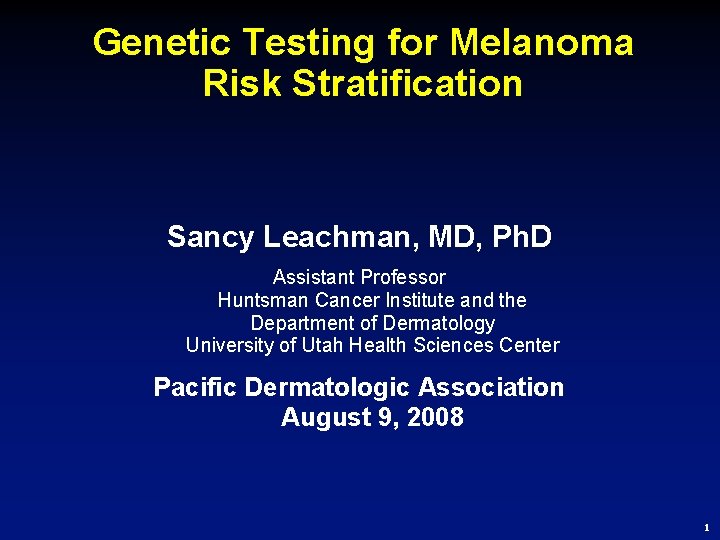 Genetic Testing for Melanoma Risk Stratification

Sancy Leachman, MD, PhD

Assistant Professor
Huntsman Cancer Institute and the
Department of Dermatology
University of Utah Health Sciences Center

Pacific Dermatologic Association
August 9, 2008

1